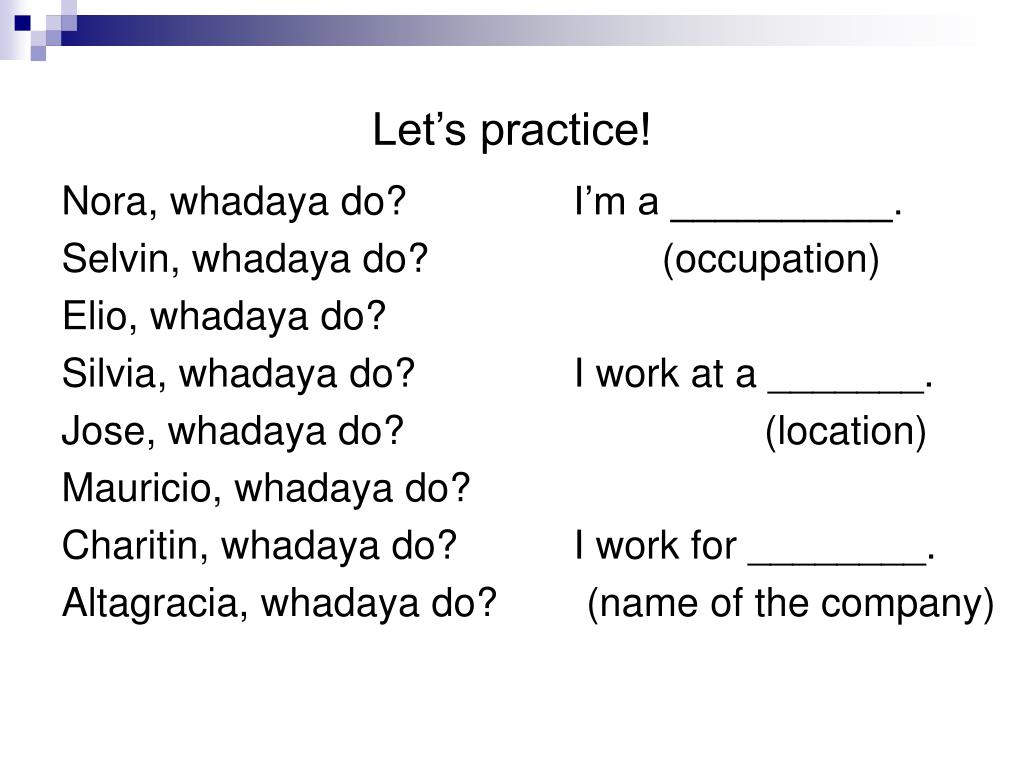 Let’s practice!

Nora, whadaya do?
Selvin, whadaya do?
Elio, whadaya do?
Silvia, whadaya do?
Jose, whadaya do?
Mauricio, whadaya do?
Charitin, whadaya do?
Altagracia, whadaya do?

I’m a __________.
(occupation)

I work at a _______.
(location)

I work for ________.
(name of the company)